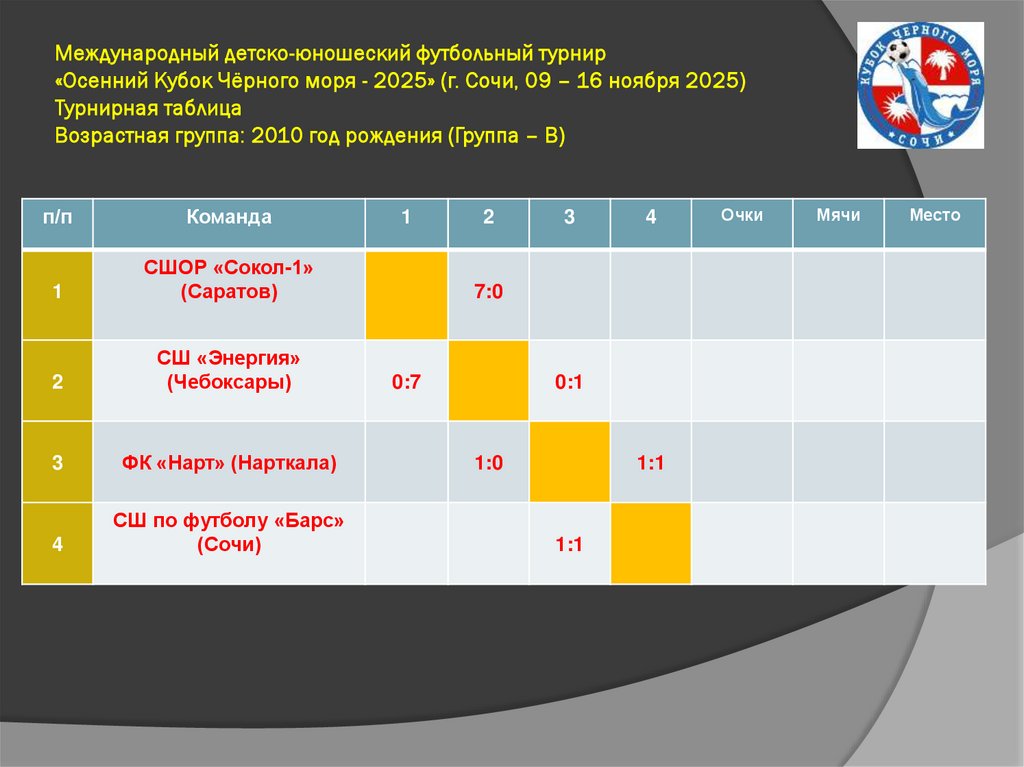 Международный детско-юношеский футбольный турнир
«Осенний Кубок Чёрного моря - 2025» (г. Сочи, 09 – 16 ноября 2025)
Турнирная таблица
Возрастная группа: 2010 год рождения (Группа – В)

КУБОК ЧЕРНОГО МОРЯ
СОЧИ

| п/п | Команда | 1 | 2 | 3 | 4 | Очки | Мячи | Место |
|---|---|---|---|---|---|---|---|---|
| 1 | СШОР «Сокол-1» (Саратов) | | 7:0 | | | | | |
| 2 | СШ «Энергия» (Чебоксары) | 0:7 | | 0:1 | | | | |
| 3 | ФК «Нарт» (Нарткала) | | 1:0 | | 1:1 | | | |
| 4 | СШ по футболу «Барс» (Сочи) | | | 1:1 | | | | |